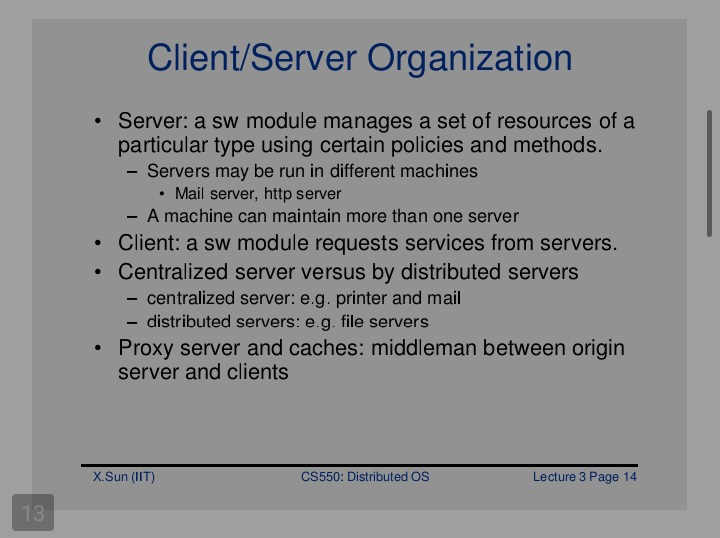 Client/Server Organization

• Server: a sw module manages a set of resources of a particular type using certain policies and methods.
– Servers may be run in different machines
• Mail server, http server
– A machine can maintain more than one server
• Client: a sw module requests services from servers.
• Centralized server versus by distributed servers
– centralized server: e.g. printer and mail
– distributed servers: e.g. file servers
• Proxy server and caches: middleman between origin server and clients

X.Sun (IIT)
CS550: Distributed OS
Lecture 3 Page 14

13